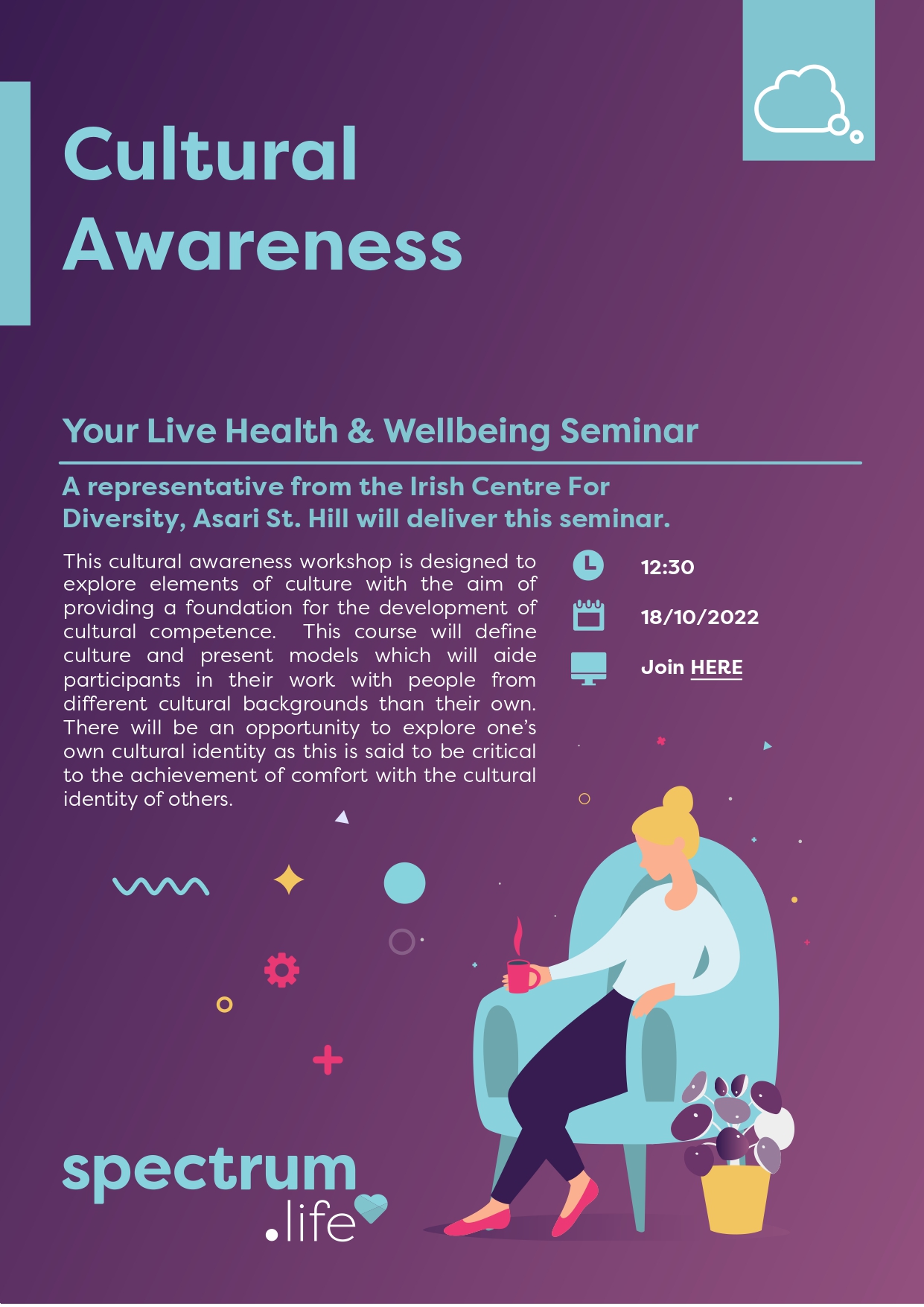 Cultural Awareness

Your Live Health & Wellbeing Seminar

A representative from the Irish Centre For Diversity, Asari St. Hill will deliver this seminar.

This cultural awareness workshop is designed to explore elements of culture with the aim of providing a foundation for the development of cultural competence. This course will define culture and present models which will aide participants in their work with people from different cultural backgrounds than their own. There will be an opportunity to explore one's own cultural identity as this is said to be critical to the achievement of comfort with the cultural identity of others.

12:30

18/10/2022

Join HERE

spectrum .life